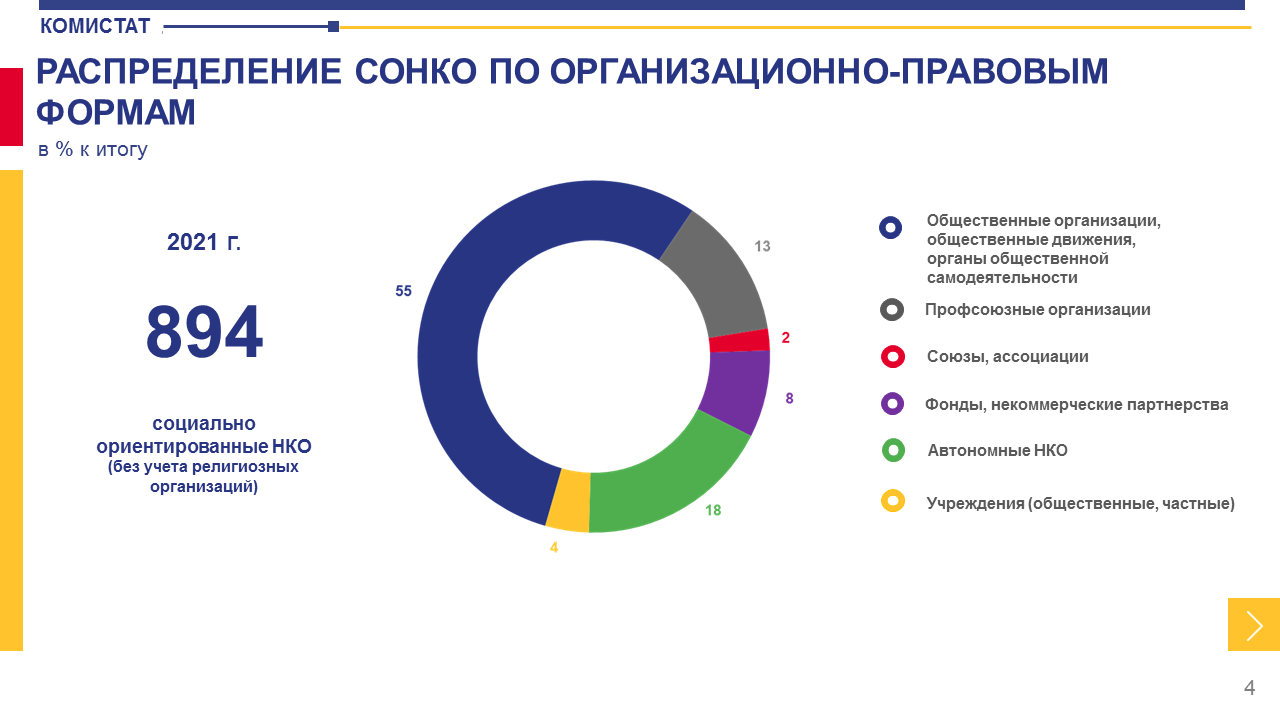 КОМИСТАТ

РАСПРЕДЕЛЕНИЕ СОНКО ПО ОРГАНИЗАЦИОННО-ПРАВОВЫМ ФОРМАМ

в % к итогу

2021 г.

894

социально ориентированные НКО
(без учета религиозных организаций)

55
13
2
8
18
4

Общественные организации, общественные движения, органы общественной самодеятельности

Профсоюзные организации

Союзы, ассоциации

Фонды, некоммерческие партнерства

Автономные НКО

Учреждения (общественные, частные)

4